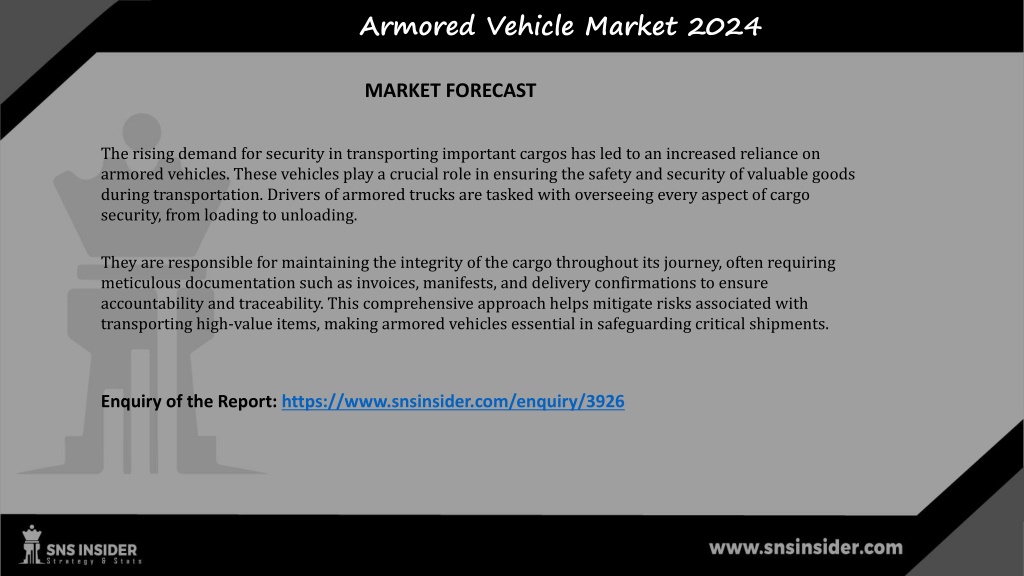 Armored Vehicle Market 2024

MARKET FORECAST

The rising demand for security in transporting important cargos has led to an increased reliance on armored vehicles. These vehicles play a crucial role in ensuring the safety and security of valuable goods during transportation. Drivers of armored trucks are tasked with overseeing every aspect of cargo security, from loading to unloading.

They are responsible for maintaining the integrity of the cargo throughout its journey, often requiring meticulous documentation such as invoices, manifests, and delivery confirmations to ensure accountability and traceability. This comprehensive approach helps mitigate risks associated with transporting high-value items, making armored vehicles essential in safeguarding critical shipments.

Enquiry of the Report: https://www.snsinsider.com/enquiry/3926

SNS INSIDER
Strategy & Stats

www.snsinsider.com